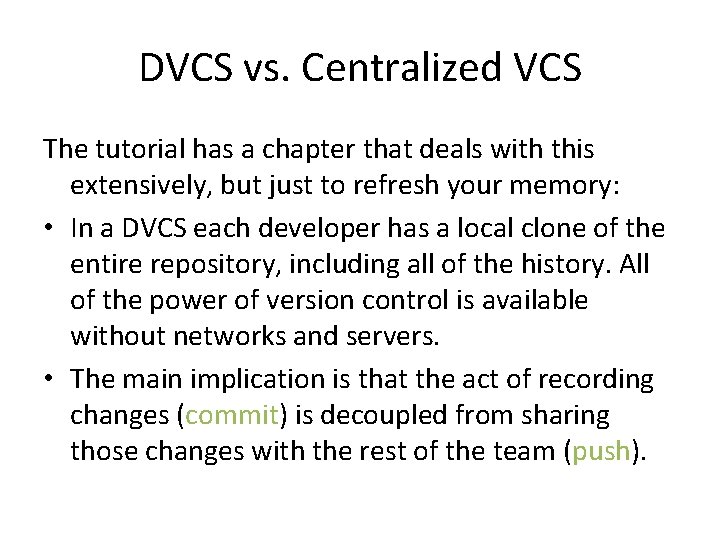 DVCS vs. Centralized VCS

The tutorial has a chapter that deals with this extensively, but just to refresh your memory:

• In a DVCS each developer has a local clone of the entire repository, including all of the history. All of the power of version control is available without networks and servers.

• The main implication is that the act of recording changes (commit) is decoupled from sharing those changes with the rest of the team (push).